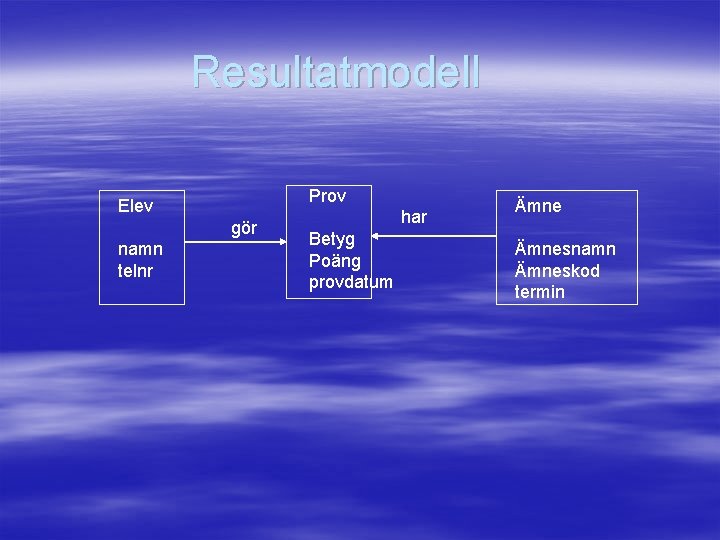 Resultatmodell

Elev

namn
telnr

gör

Prov

Betyg
Poäng
provdatum

har

Ämne

Ämnesnamn
Ämneskod
termin